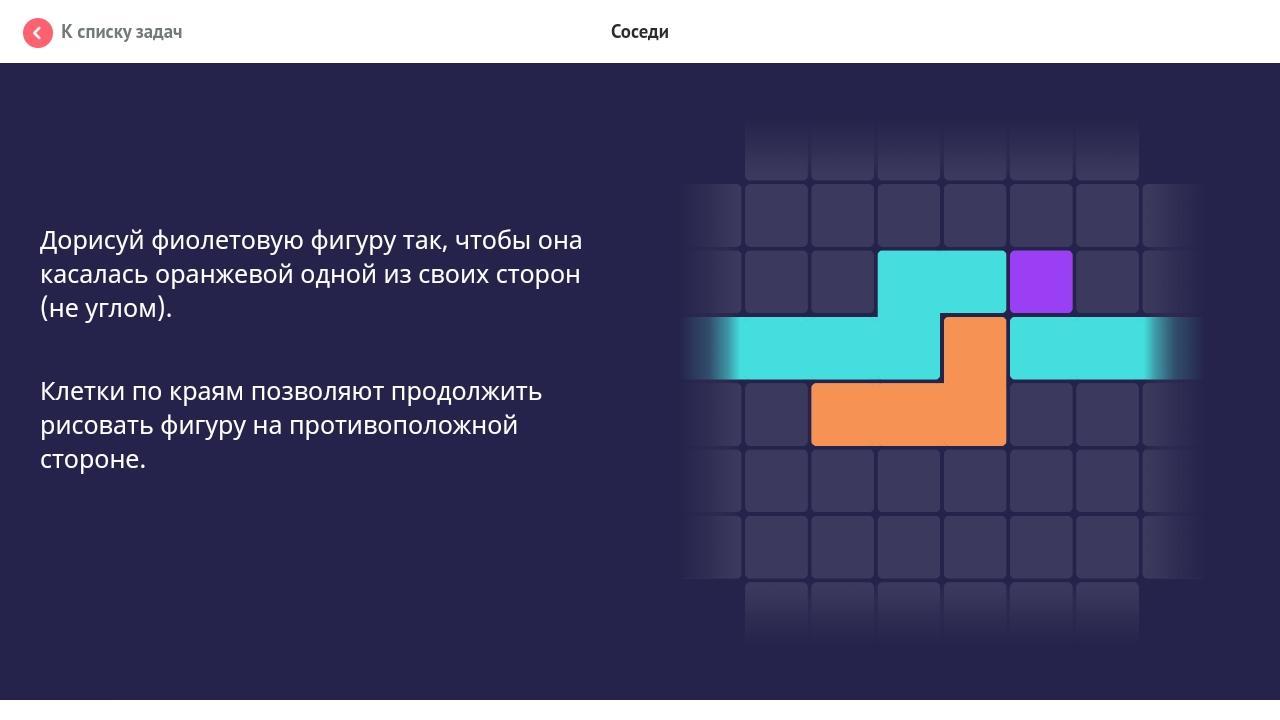 К списку задач

Соседи

Дорисуй фиолетовую фигуру так, чтобы она касалась оранжевой одной из своих сторон (не углом).

Клетки по краям позволяют продолжить рисовать фигуру на противоположной стороне.